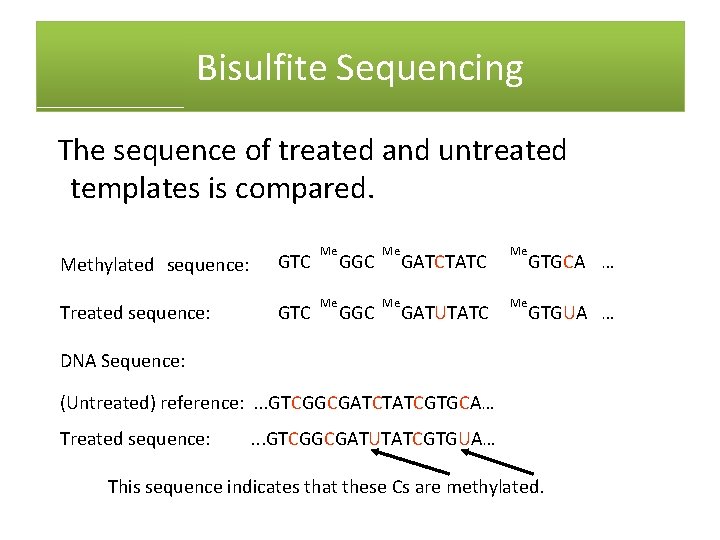 Bisulfite Sequencing

The sequence of treated and untreated templates is compared.

Methylated sequence: GTC $^{Me}$GGC $^{Me}$GATCTATC $^{Me}$GTGCA …

Treated sequence: GTC $^{Me}$GGC $^{Me}$GATUTATC $^{Me}$GTGUA …

DNA Sequence:

(Untreated) reference: ...GTCGGCGATCTATCGTGCA…

Treated sequence: ...GTCGGCGATUTATCGTGUA…

This sequence indicates that these Cs are methylated.